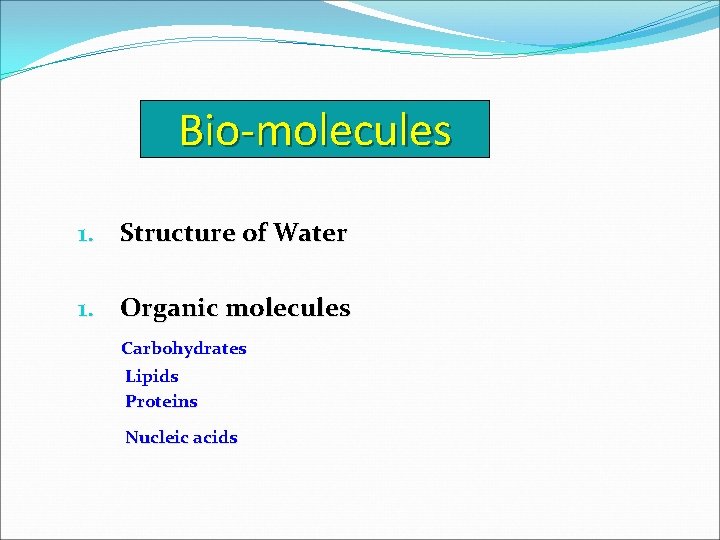 Bio-molecules

1. Structure of Water

1. Organic molecules

Carbohydrates
Lipids
Proteins

Nucleic acids